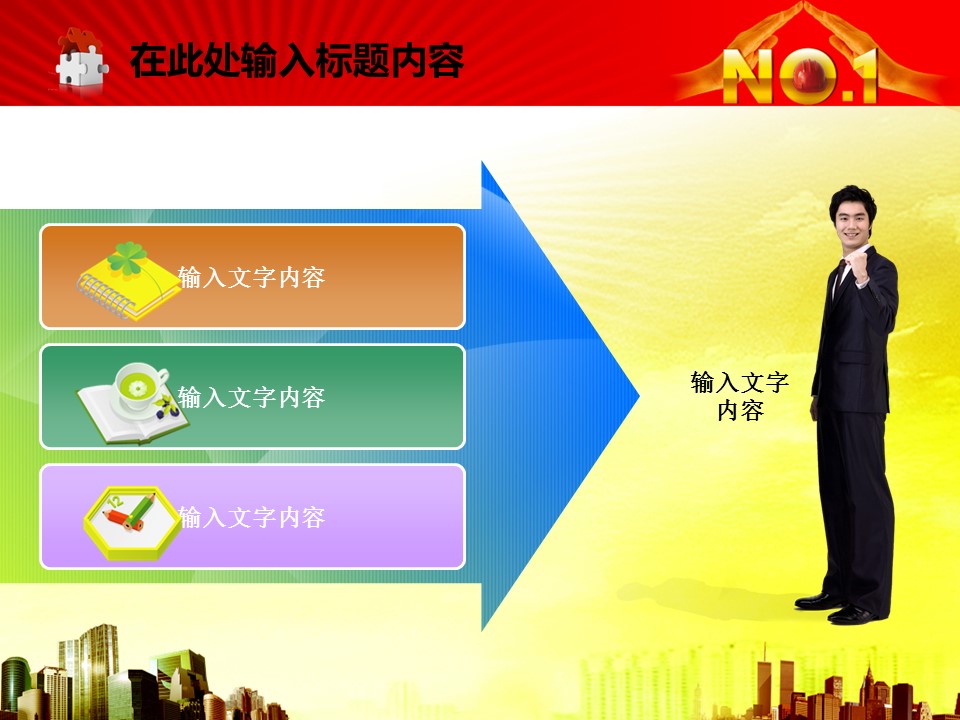 在此处输入标题内容

NO.1

输入文字内容

输入文字内容

输入文字内容

输入文字内容